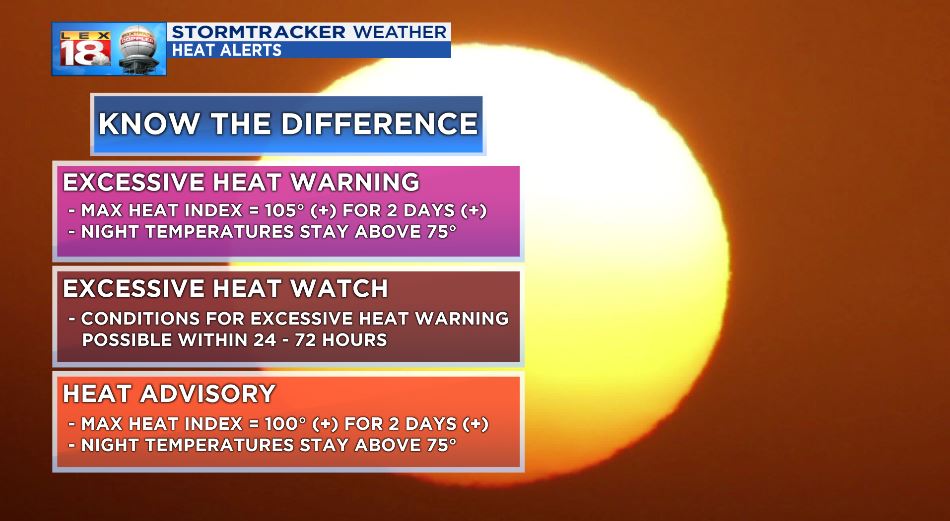 LEX 18

STORMTRACKER WEATHER
HEAT ALERTS

KNOW THE DIFFERENCE

EXCESSIVE HEAT WARNING
- MAX HEAT INDEX = 105° (+) FOR 2 DAYS (+)
- NIGHT TEMPERATURES STAY ABOVE 75°

EXCESSIVE HEAT WATCH
- CONDITIONS FOR EXCESSIVE HEAT WARNING POSSIBLE WITHIN 24 - 72 HOURS

HEAT ADVISORY
- MAX HEAT INDEX = 100° (+) FOR 2 DAYS (+)
- NIGHT TEMPERATURES STAY ABOVE 75°